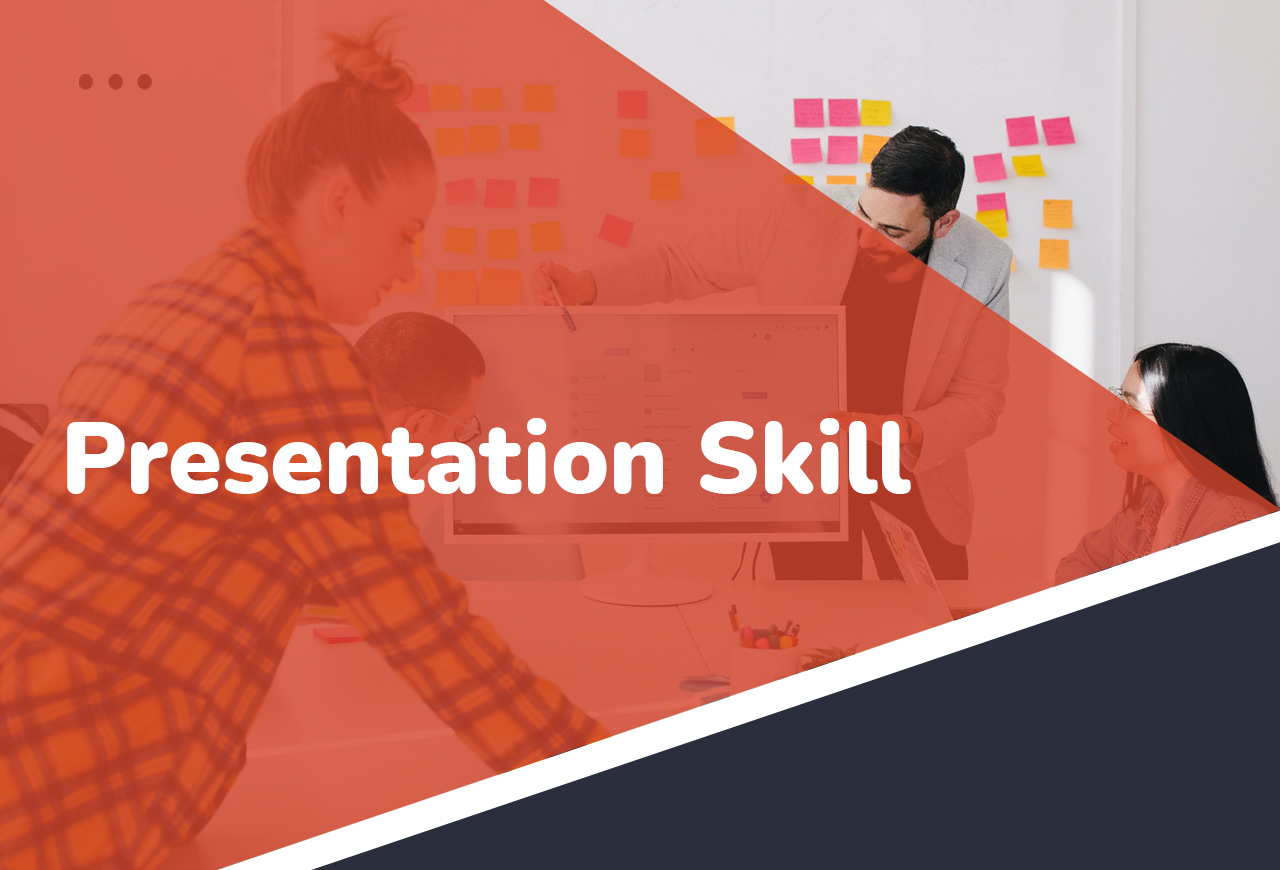 Presentation Skill